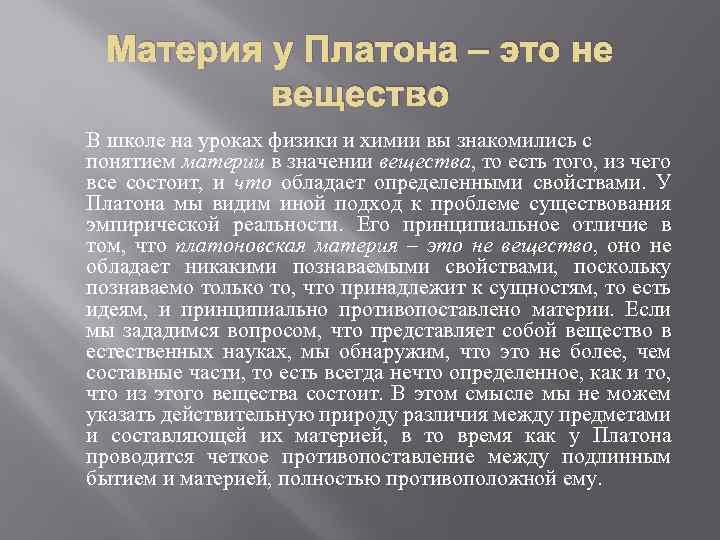 Материя у Платона – это не вещество

В школе на уроках физики и химии вы знакомились с понятием материи в значении вещества, то есть того, из чего все состоит, и что обладает определенными свойствами. У Платона мы видим иной подход к проблеме существования эмпирической реальности. Его принципиальное отличие в том, что платоновская материя – это не вещество, оно не обладает никакими познаваемыми свойствами, поскольку познаваемо только то, что принадлежит к сущностям, то есть идеям, и принципиально противопоставлено материи. Если мы зададимся вопросом, что представляет собой вещество в естественных науках, мы обнаружим, что это не более, чем составные части, то есть всегда нечто определенное, как и то, что из этого вещества состоит. В этом смысле мы не можем указать действительную природу различия между предметами и составляющей их материей, в то время как у Платона проводится четкое противопоставление между подлинным бытием и материей, полностью противоположной ему.